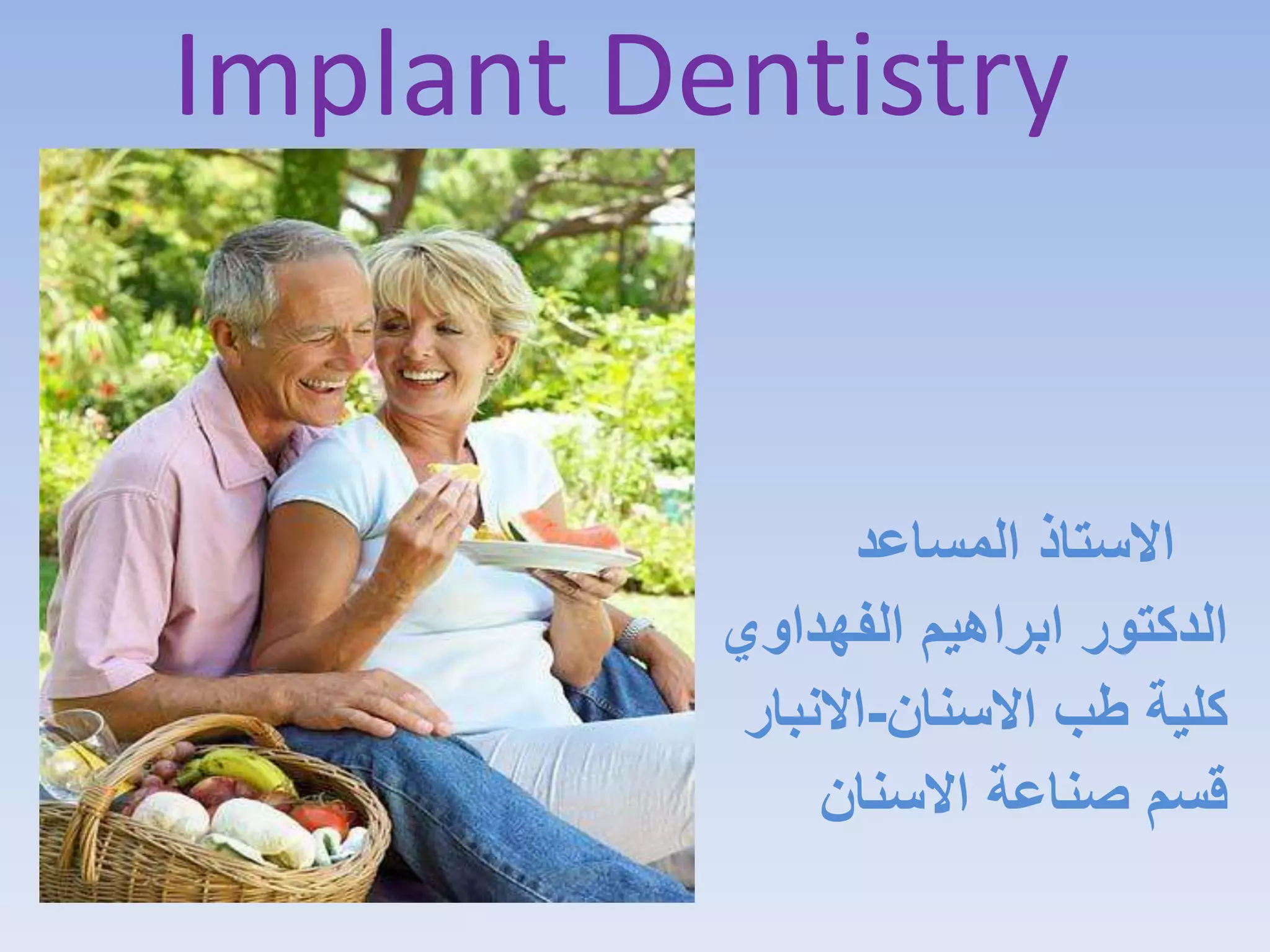 Implant Dentistry

الاستاذ المساعد
الدكتور ابراهيم الفهداوي
كلية طب الاسنان-الانبار
قسم صناعة الاسنان